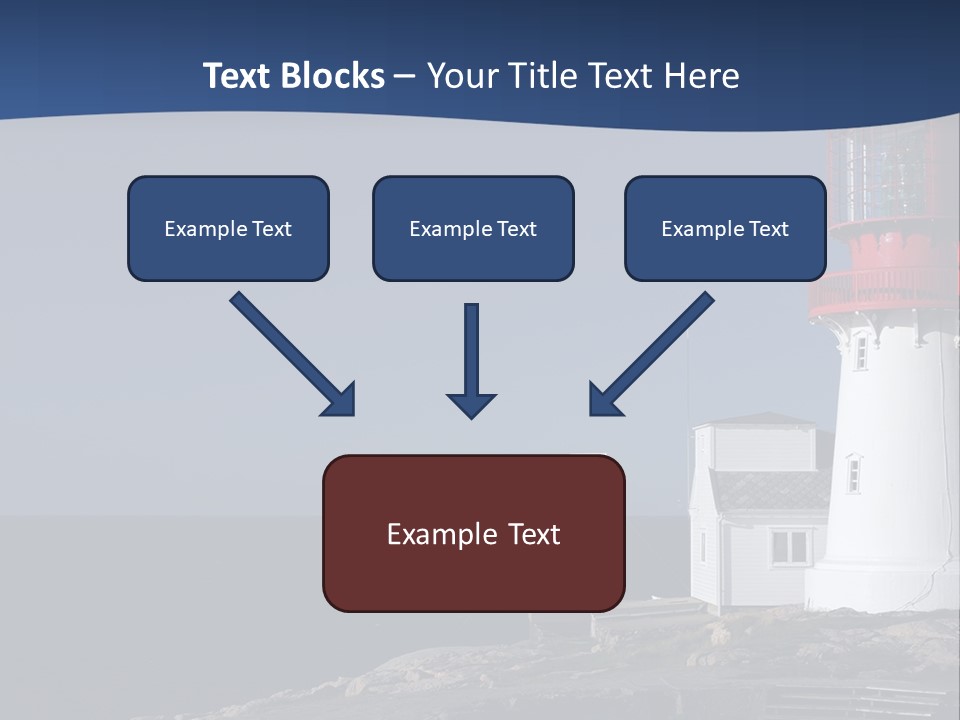 Text Blocks – Your Title Text Here

Example Text

Example Text

Example Text

Example Text